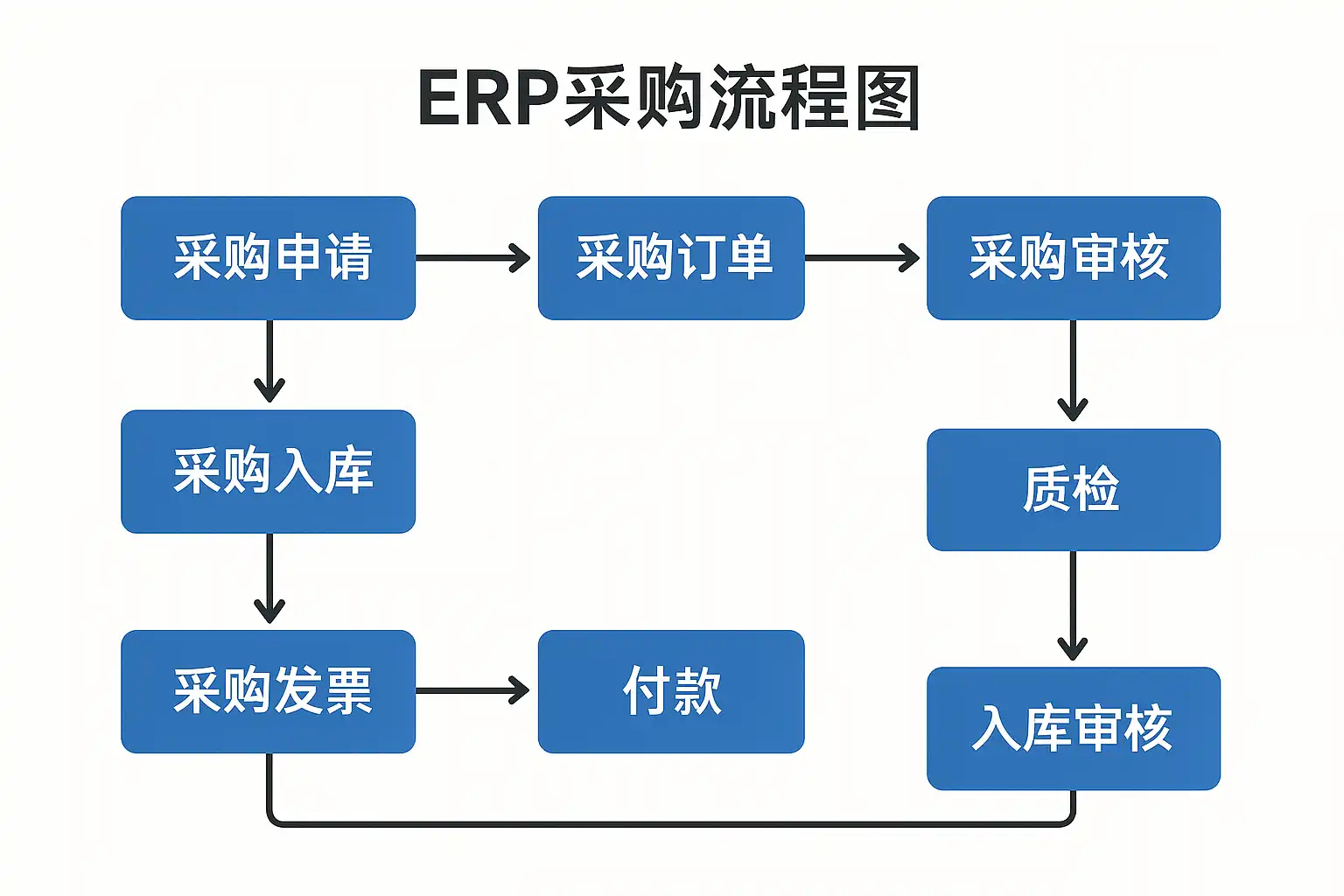 ERP采购流程图

采购申请

采购订单

采购审核

采购入库

质检

采购发票

付款

入库审核